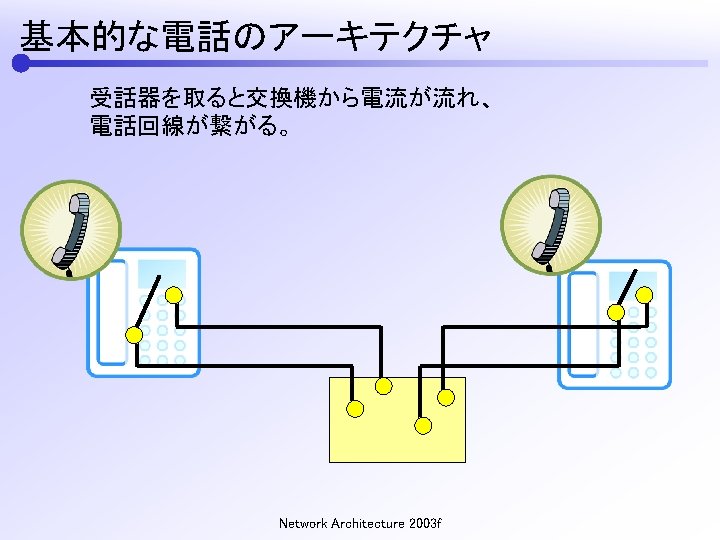 基本的な電話のアーキテクチャ

受話器を取ると交換機から電流が流れ、電話回線が繋がる。

Network Architecture 2003f